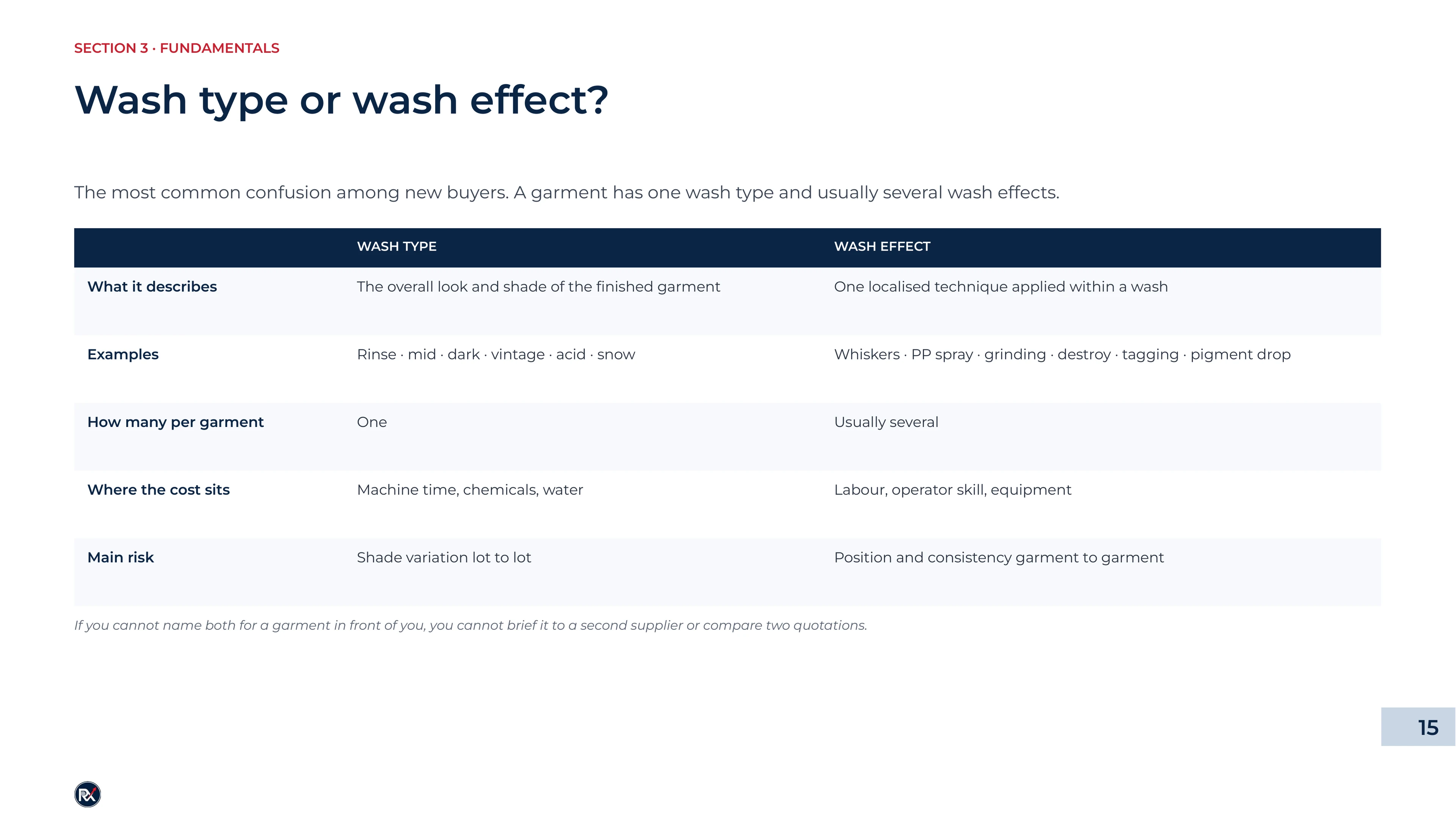 SECTION 3 · FUNDAMENTALS

Wash type or wash effect?

The most common confusion among new buyers. A garment has one wash type and usually several wash effects.

| | WASH TYPE | WASH EFFECT |
|---|---|---|
| What it describes | The overall look and shade of the finished garment | One localised technique applied within a wash |
| Examples | Rinse · mid · dark · vintage · acid · snow | Whiskers · PP spray · grinding · destroy · tagging · pigment drop |
| How many per garment | One | Usually several |
| Where the cost sits | Machine time, chemicals, water | Labour, operator skill, equipment |
| Main risk | Shade variation lot to lot | Position and consistency garment to garment |

If you cannot name both for a garment in front of you, you cannot brief it to a second supplier or compare two quotations.

15

RX